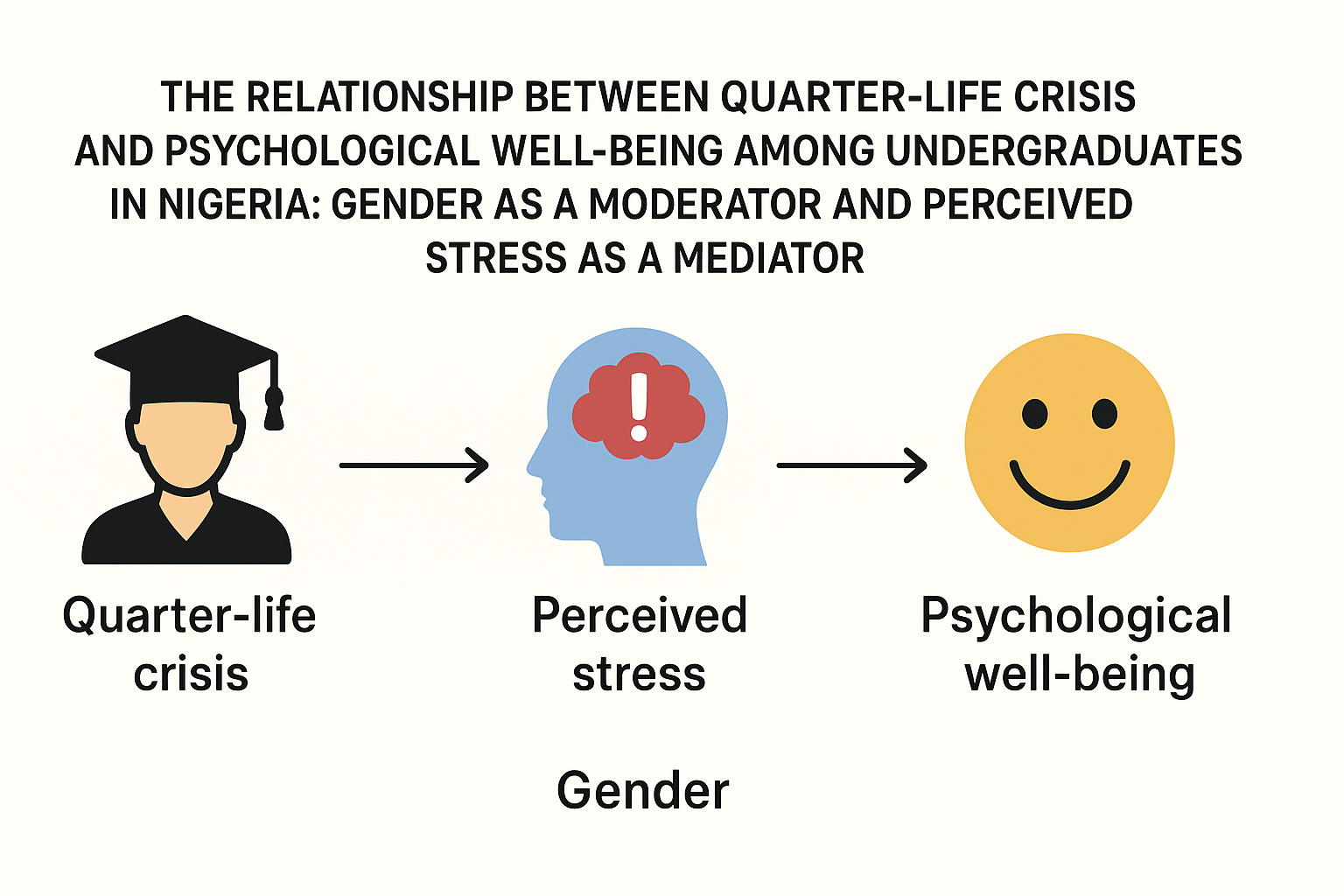 THE RELATIONSHIP BETWEEN QUARTER-LIFE CRISIS AND PSYCHOLOGICAL WELL-BEING AMONG UNDERGRADUATES IN NIGERIA: GENDER AS A MODERATOR AND PERCEIVED STRESS AS A MEDIATOR

!

Quarter-life crisis

Perceived stress

Psychological well-being

Gender